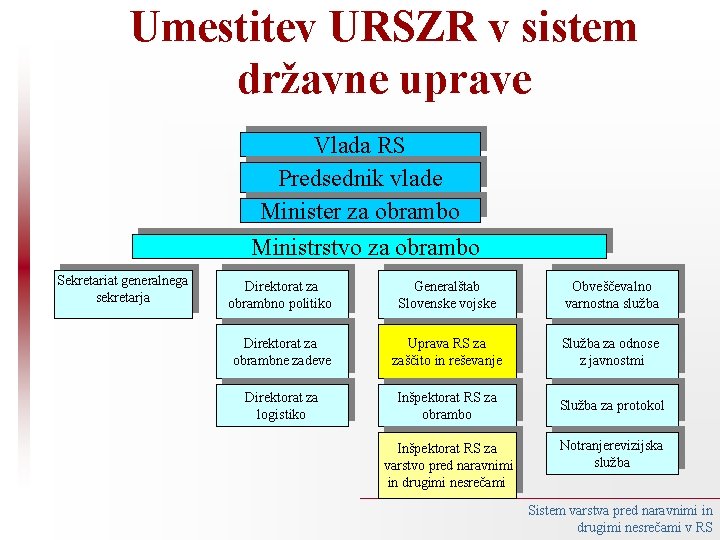 Umestitev URSZR v sistem državne uprave

Vlada RS

Predsednik vlade

Minister za obrambo

Ministrstvo za obrambo

Sekretariat generalnega sekretarja

Direktorat za obrambno politiko

Direktorat za obrambne zadeve

Direktorat za logistiko

Generalštab Slovenske vojske

Uprava RS za zaščito in reševanje

Inšpektorat RS za obrambo

Inšpektorat RS za varstvo pred naravnimi in drugimi nesrečami

Obveščevalno varnostna služba

Služba za odnose z javnostmi

Služba za protokol

Notranjerevizijska služba

Sistem varstva pred naravnimi in drugimi nesrečami v RS